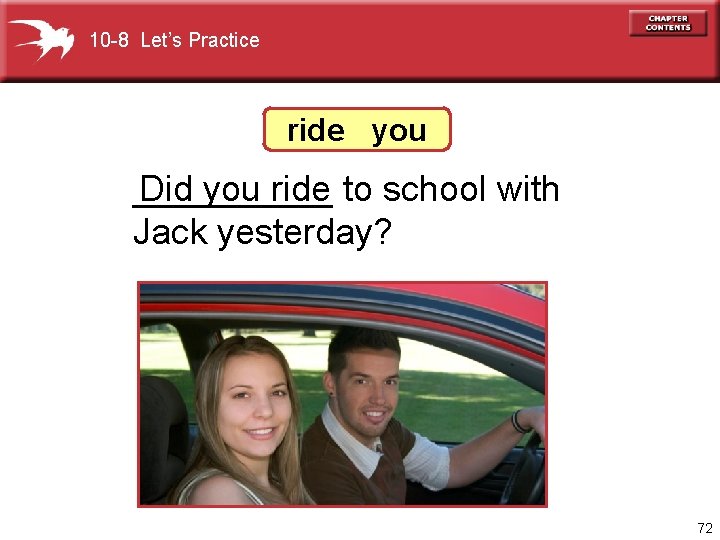 10-8 Let's Practice

CHAPTER CONTENTS

ride you

Did you ride to school with Jack yesterday?

72